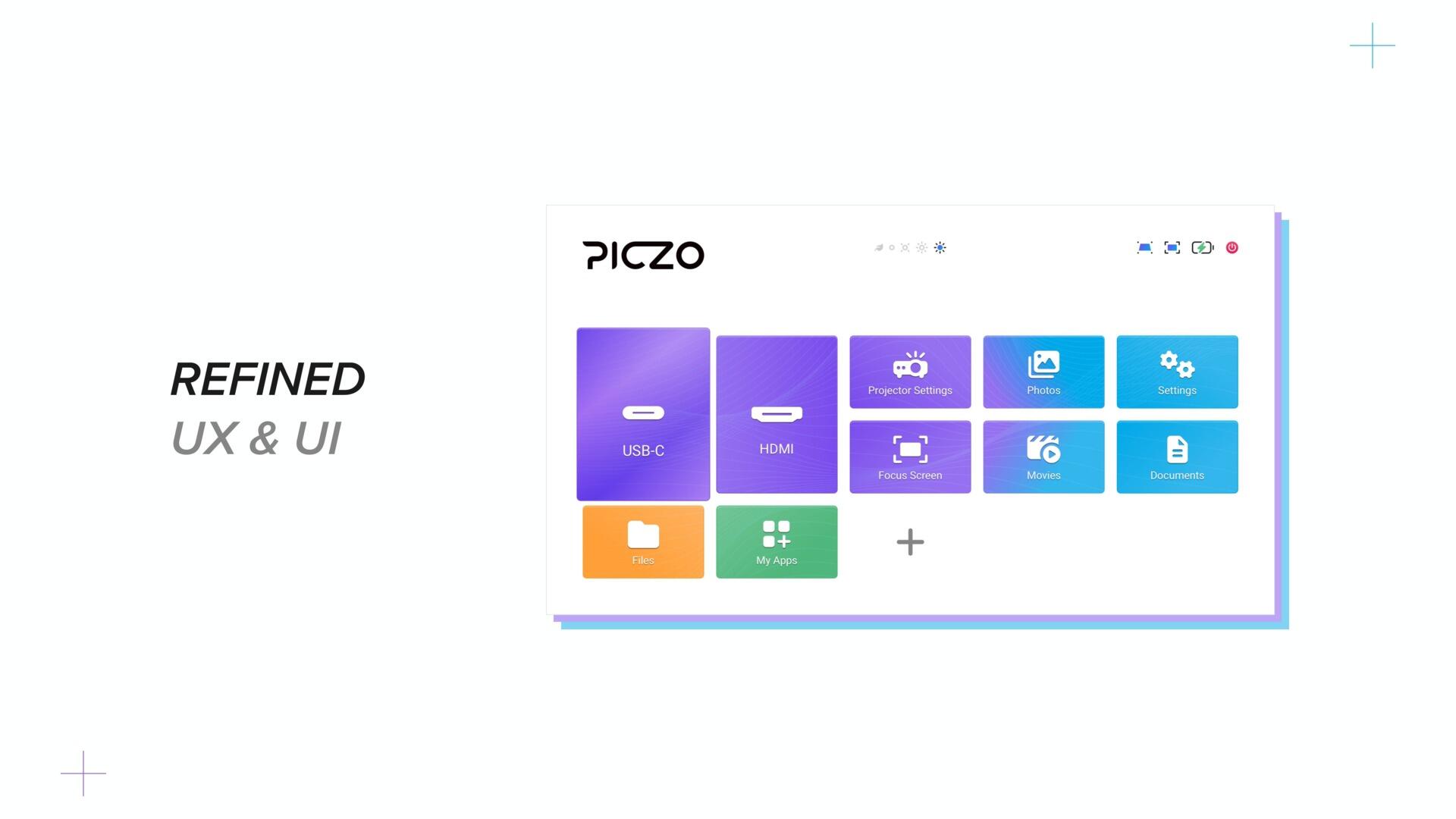 REFINED
UX & UI

PICZO

USB-C

HDMI

Projector Settings

Photos

Settings

Focus Screen

Movies

Documents

Files

My Apps

+